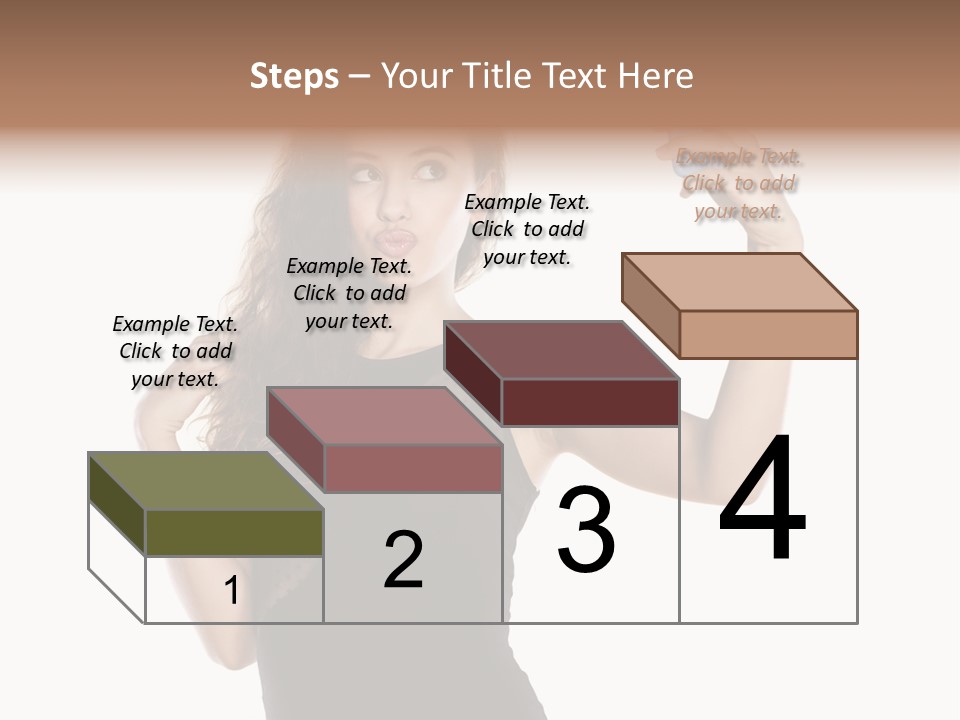 Steps – Your Title Text Here

Example Text. Click to add your text.

Example Text. Click to add your text.

Example Text. Click to add your text.

Example Text. Click to add your text.

1

2

3

4